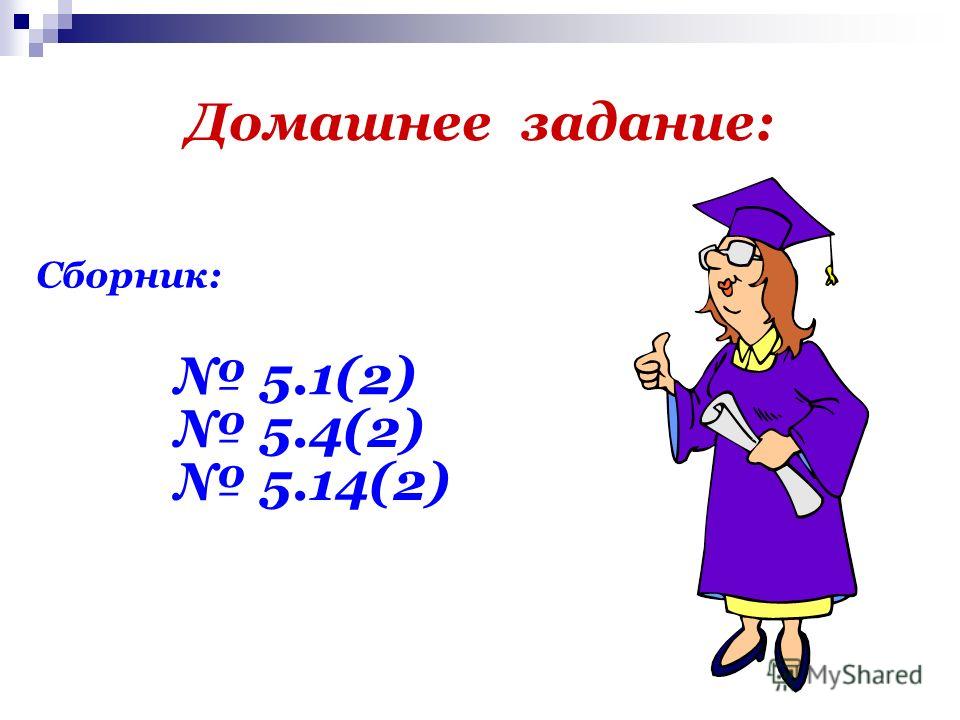 Домашнее задание:

Сборник:

№ 5.1(2)
№ 5.4(2)
№ 5.14(2)

MyShared